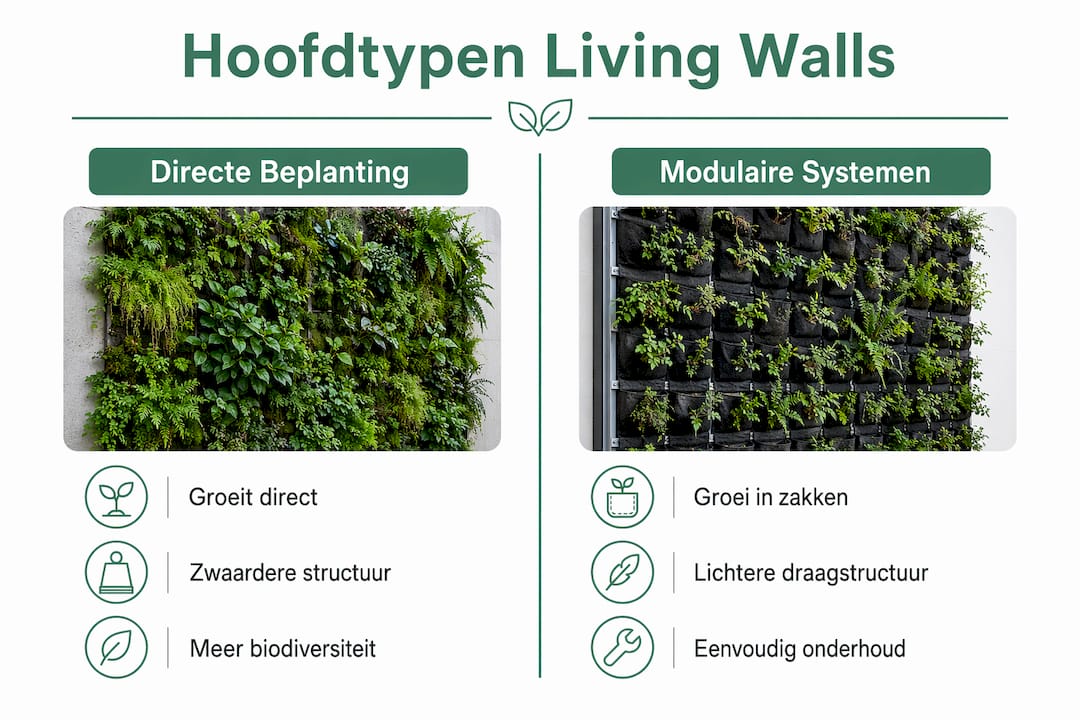 Hoofdtypen Living Walls

Directe Beplanting

Groeit direct

Zwaardere structuur

Meer biodiversiteit

Modulaire Systemen

Groei in zakken

Lichtere draagstructuur

Eenvoudig onderhoud